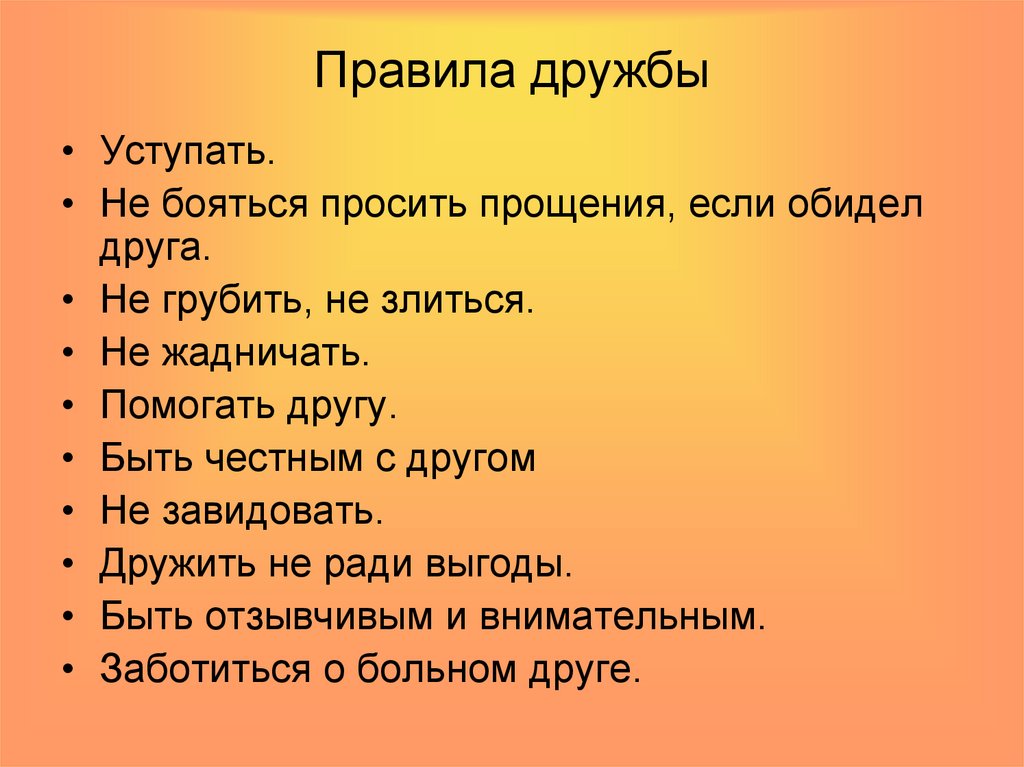 Правила дружбы

• Уступать.
• Не бояться просить прощения, если обидел друга.
• Не грубить, не злиться.
• Не жадничать.
• Помогать другу.
• Быть честным с другом
• Не завидовать.
• Дружить не ради выгоды.
• Быть отзывчивым и внимательным.
• Заботиться о больном друге.